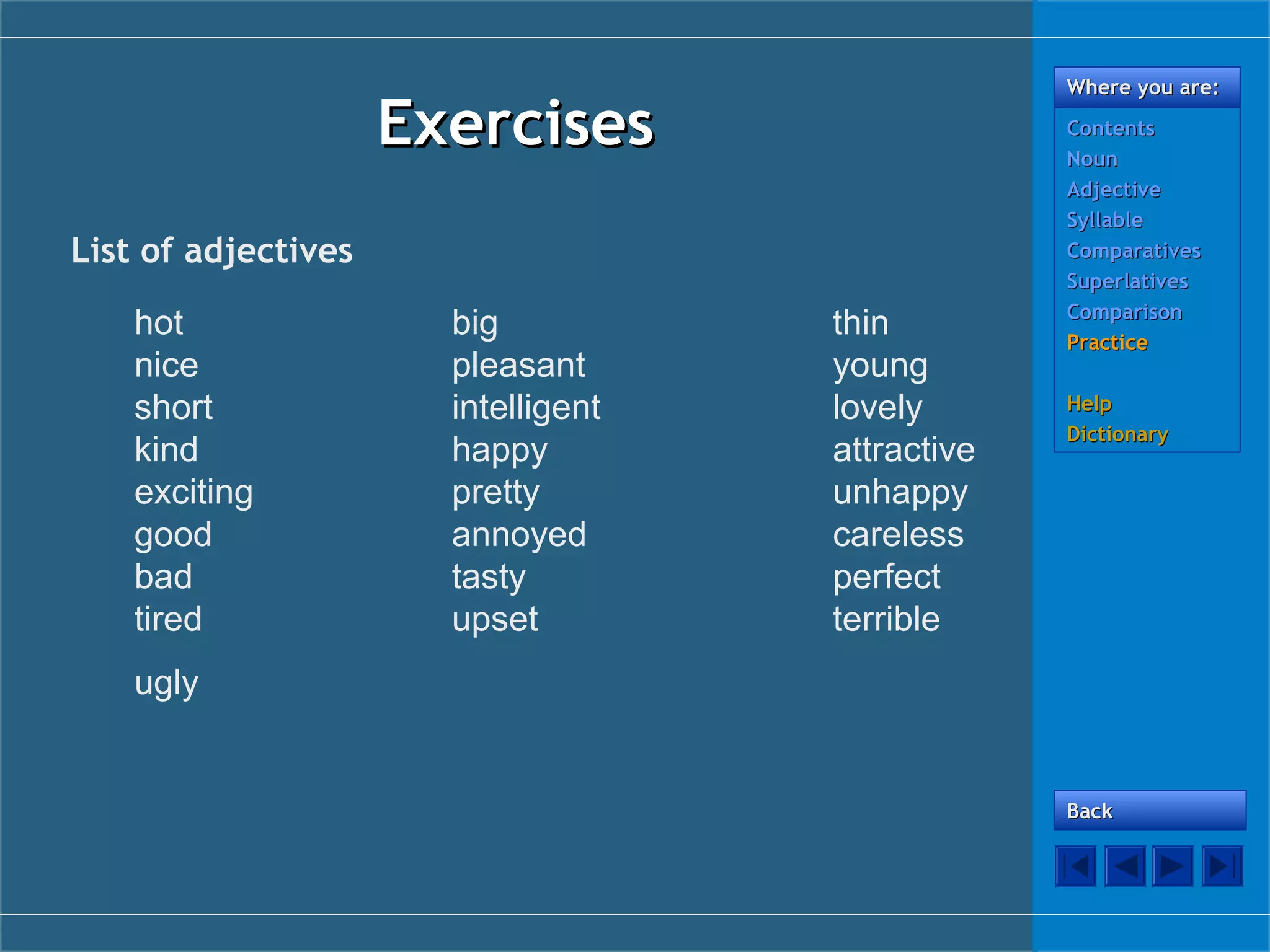 Exercises

List of adjectives

hot
nice
short
kind
exciting
good
bad
tired

ugly

big
pleasant
intelligent
happy
pretty
annoyed
tasty
upset

thin
young
lovely
attractive
unhappy
careless
perfect
terrible

Where you are:
Contents
Noun
Adjective
Syllable
Comparatives
Superlatives
Comparison
Practice

Help
Dictionary

Back